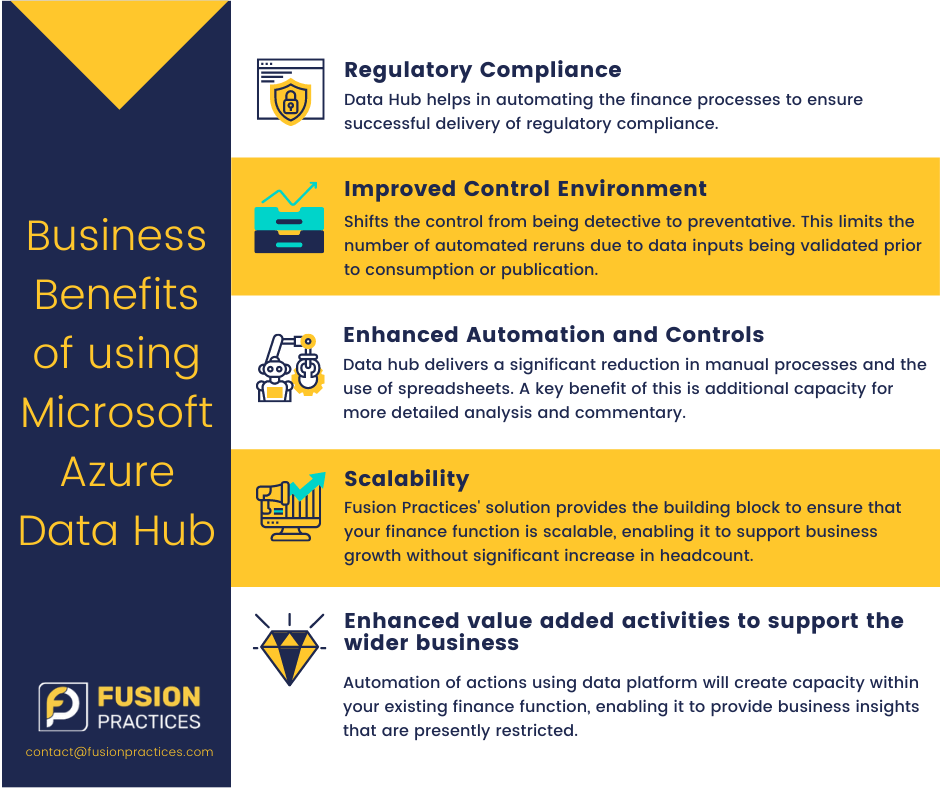 Business Benefits of using Microsoft Azure Data Hub

FUSION PRACTICES

contact@fusionpractices.com

Regulatory Compliance
Data Hub helps in automating the finance processes to ensure successful delivery of regulatory compliance.

Improved Control Environment
Shifts the control from being detective to preventative. This limits the number of automated reruns due to data inputs being validated prior to consumption or publication.

Enhanced Automation and Controls
Data hub delivers a significant reduction in manual processes and the use of spreadsheets. A key benefit of this is additional capacity for more detailed analysis and commentary.

Scalability
Fusion Practices' solution provides the building block to ensure that your finance function is scalable, enabling it to support business growth without significant increase in headcount.

Enhanced value added activities to support the wider business
Automation of actions using data platform will create capacity within your existing finance function, enabling it to provide business insights that are presently restricted.